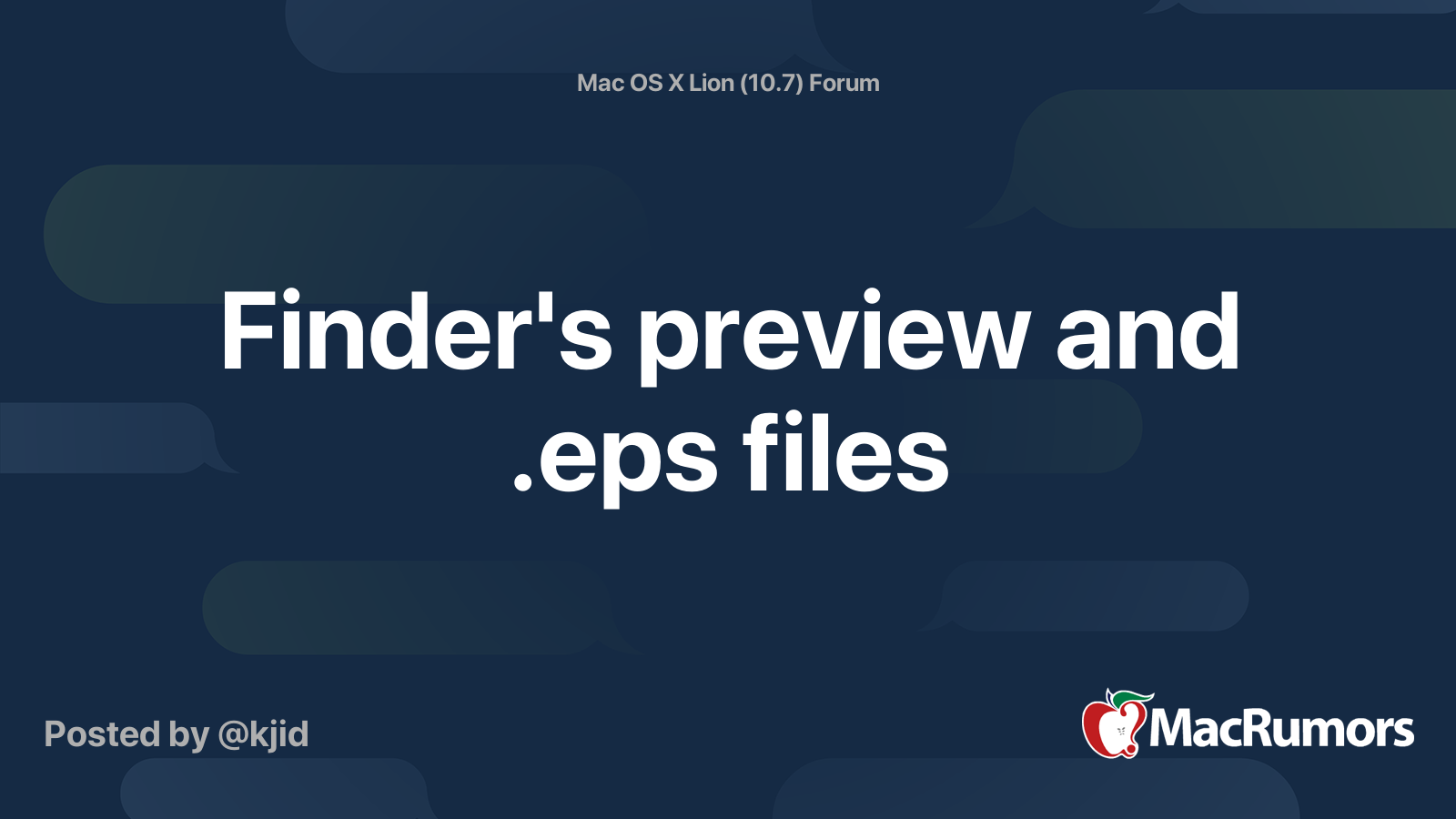 Mac OS X Lion (10.7) Forum

Finder's preview and .eps files

Posted by @kjid

MacRumors